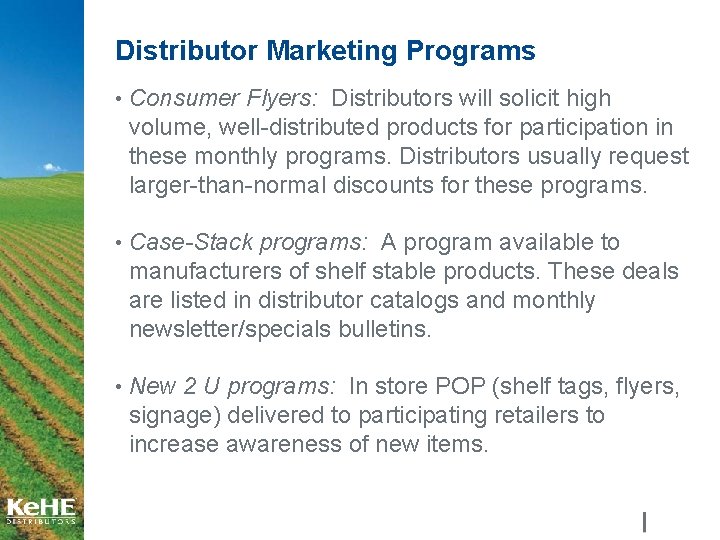 Distributor Marketing Programs

• Consumer Flyers: Distributors will solicit high volume, well-distributed products for participation in these monthly programs. Distributors usually request larger-than-normal discounts for these programs.

• Case-Stack programs: A program available to manufacturers of shelf stable products. These deals are listed in distributor catalogs and monthly newsletter/specials bulletins.

• New 2 U programs: In store POP (shelf tags, flyers, signage) delivered to participating retailers to increase awareness of new items.

KeHE
DISTRIBUTORS